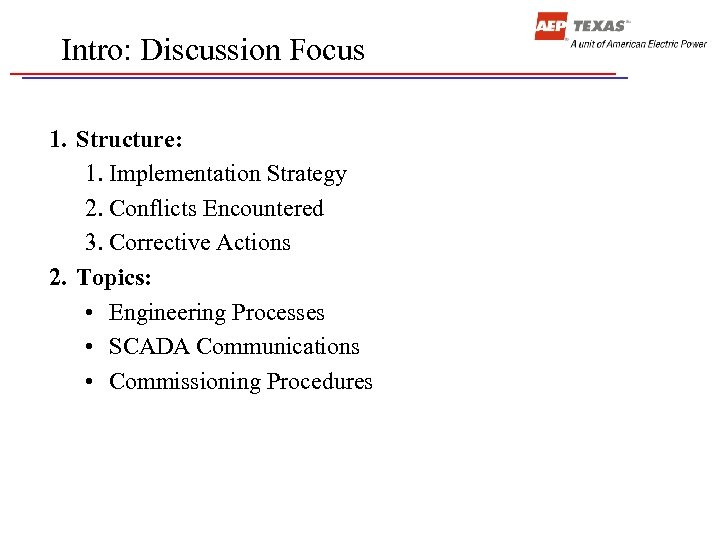 Intro: Discussion Focus

AEP TEXAS
A unit of American Electric Power

1. Structure:
1. Implementation Strategy
2. Conflicts Encountered
3. Corrective Actions
2. Topics:
• Engineering Processes
• SCADA Communications
• Commissioning Procedures